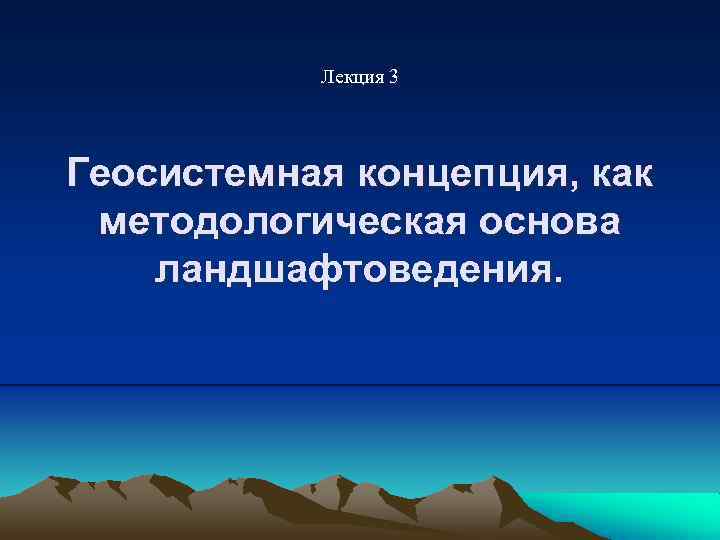 Лекция 3

Геосистемная концепция, как методологическая основа ландшафтоведения.